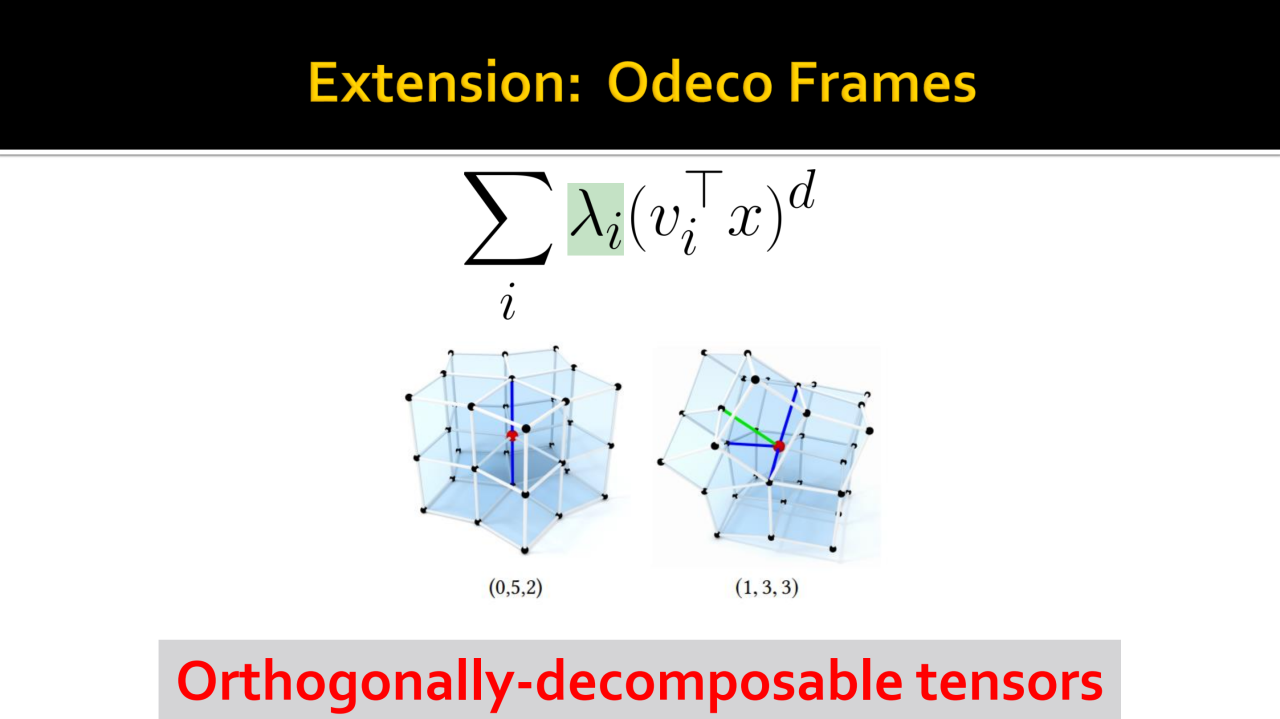 Extension: Odeco Frames

$\sum_i \lambda_i (v_i^\top x)^d$

(0,5,2)

(1, 3, 3)

Orthogonally-decomposable tensors